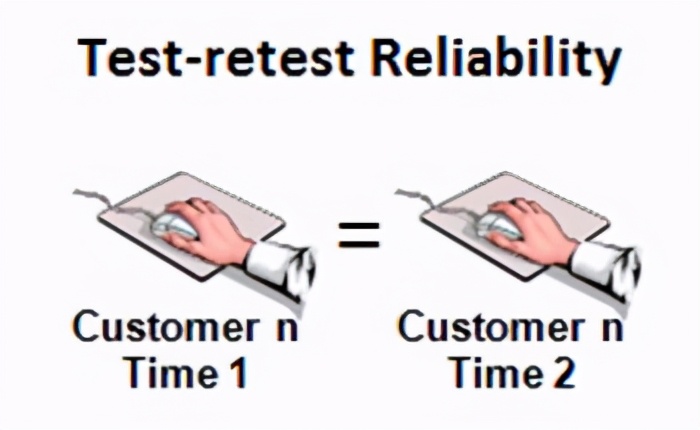 Test-retest Reliability

Customer n
Time 1

=

Customer n
Time 2